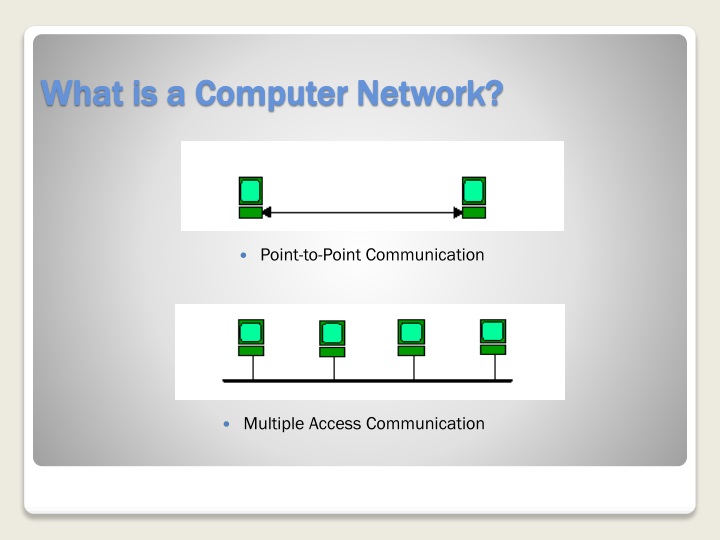 What is a Computer Network?

• Point-to-Point Communication

• Multiple Access Communication